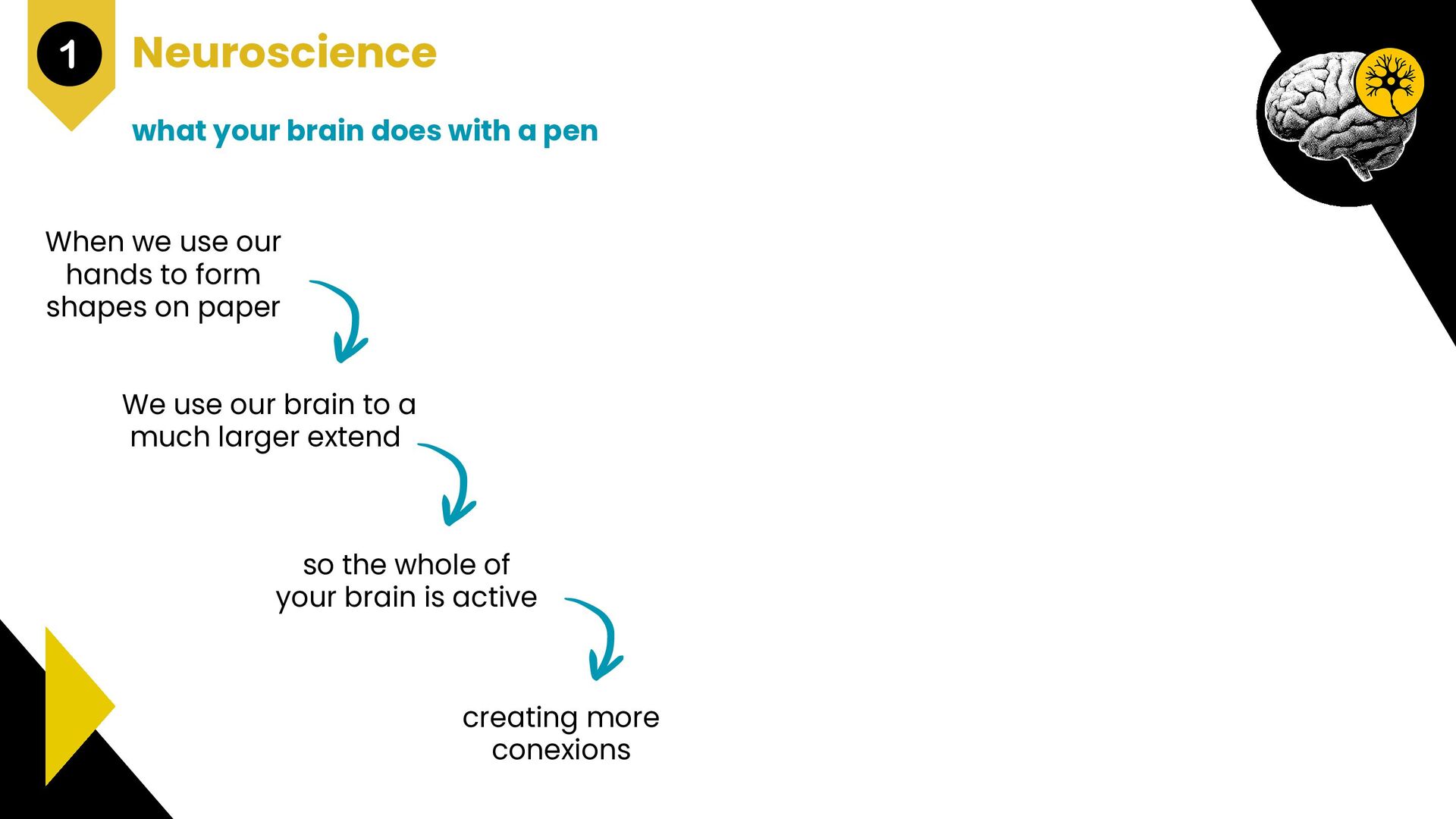 1 Neuroscience

what your brain does with a pen

When we use our hands to form shapes on paper

We use our brain to a much larger extend

so the whole of your brain is active

creating more conexions